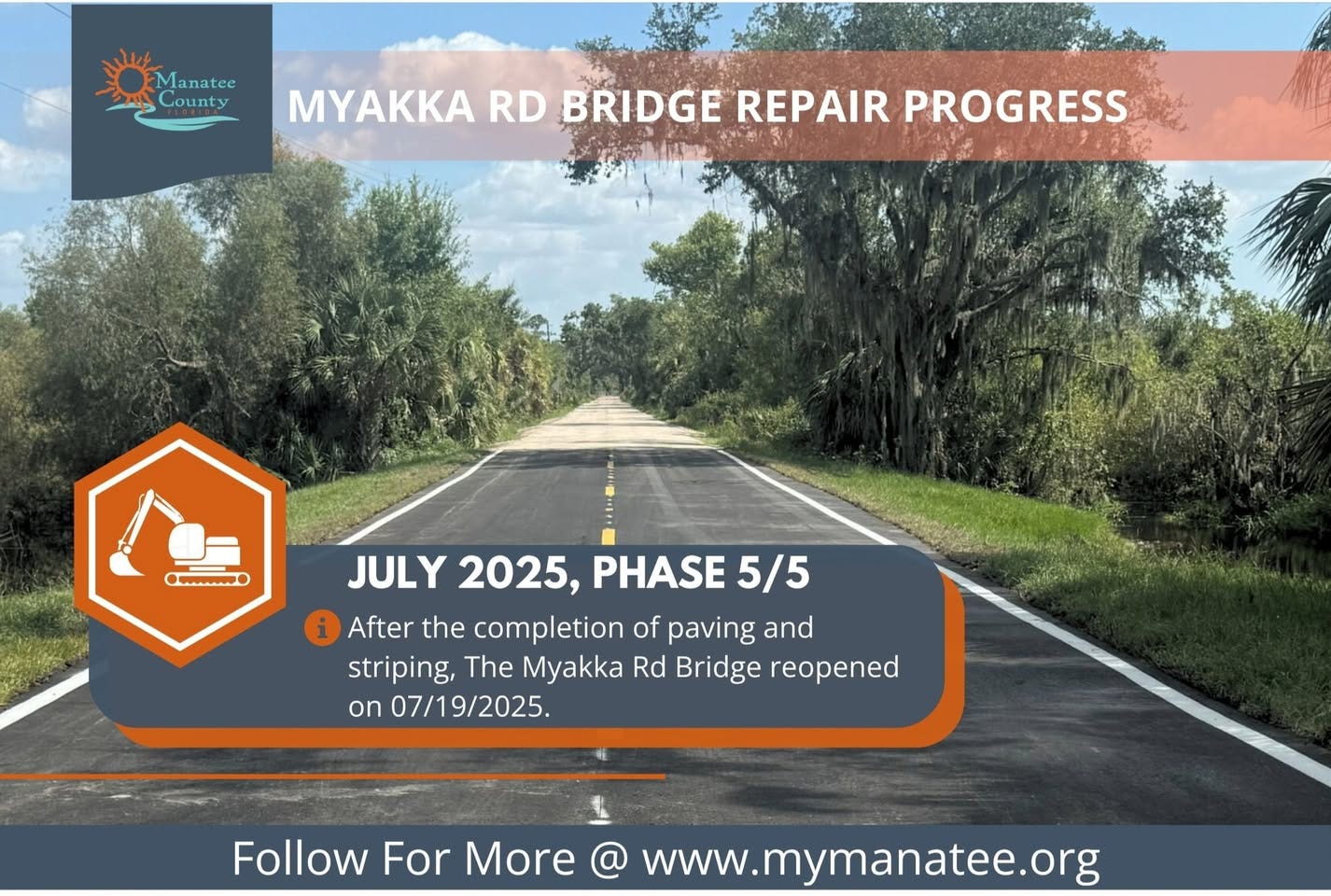 Manatee County
FLORIDA

MYAKKA RD BRIDGE REPAIR PROGRESS

JULY 2025, PHASE 5/5

After the completion of paving and striping, The Myakka Rd Bridge reopened on 07/19/2025.

Follow For More @ www.mymanatee.org